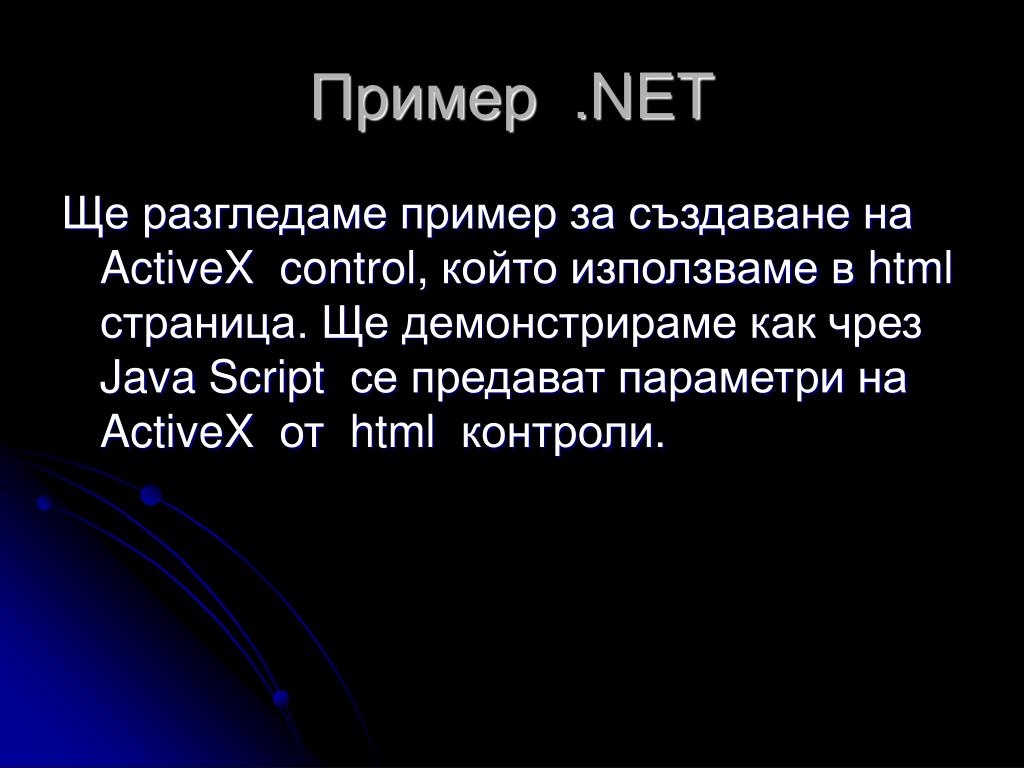 Пример .NET

Ще разгледаме пример за създаване на ActiveX control, който използваме в html страница. Ще демонстрираме как чрез Java Script се предават параметри на ActiveX от html контроли.